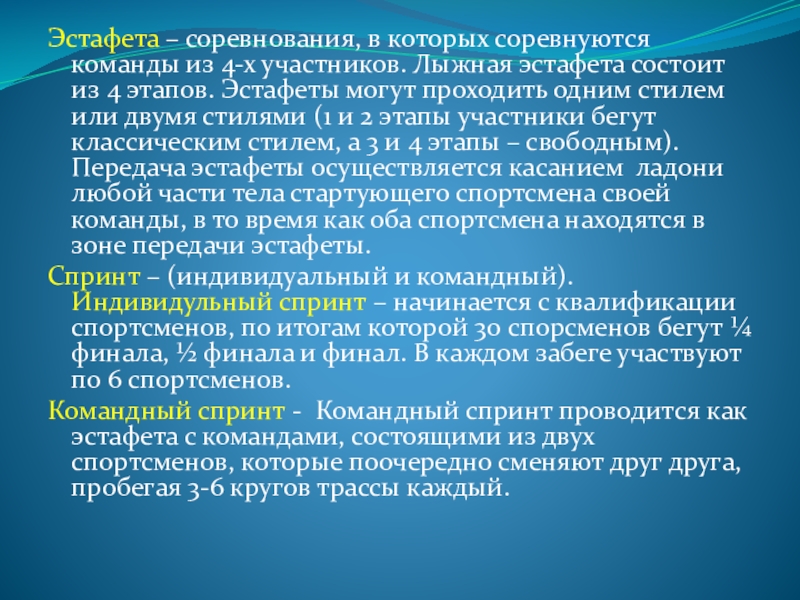 Эстафета – соревнования, в которых соревнуются команды из 4-х участников. Лыжная эстафета состоит из 4 этапов. Эстафеты могут проходить одним стилем или двумя стилями (1 и 2 этапы участники бегут классическим стилем, а 3 и 4 этапы – свободным). Передача эстафеты осуществляется касанием ладони любой части тела стартующего спортсмена своей команды, в то время как оба спортсмена находятся в зоне передачи эстафеты.

Спринт – (индивидуальный и командный). Индивидульный спринт – начинается с квалификации спортсменов, по итогам которой 30 спорсменов бегут ¼ финала, ½ финала и финал. В каждом забеге участвуют по 6 спортсменов.

Командный спринт - Командный спринт проводится как эстафета с командами, состоящими из двух спортсменов, которые поочередно сменяют друг друга, пробегая 3-6 кругов трассы каждый.